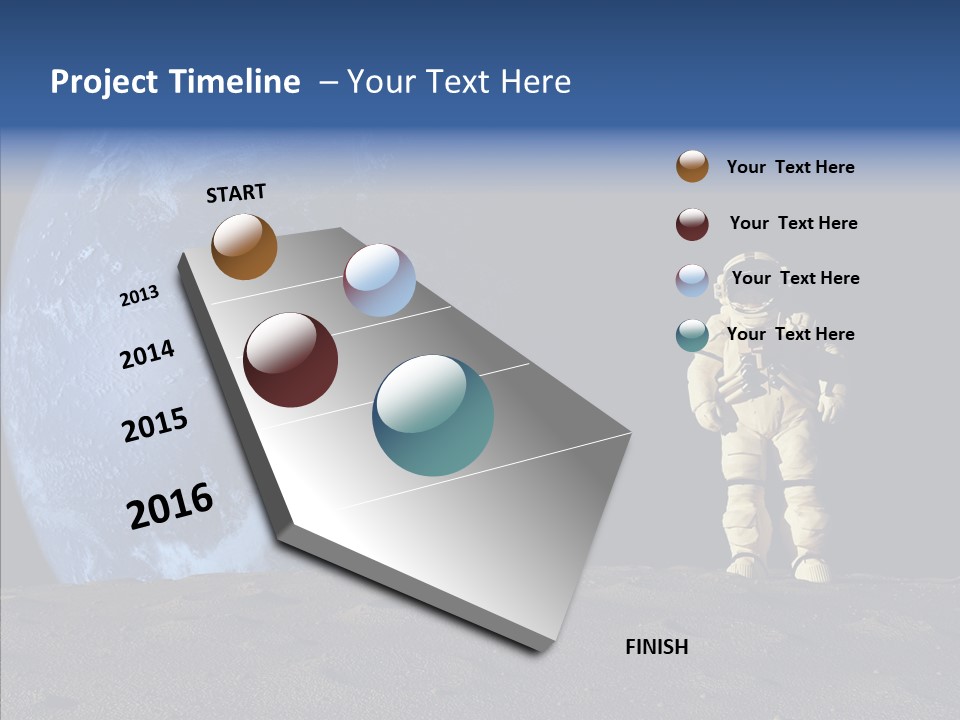 Project Timeline – Your Text Here

START

2013

2014

2015

2016

FINISH

Your Text Here

Your Text Here

Your Text Here

Your Text Here